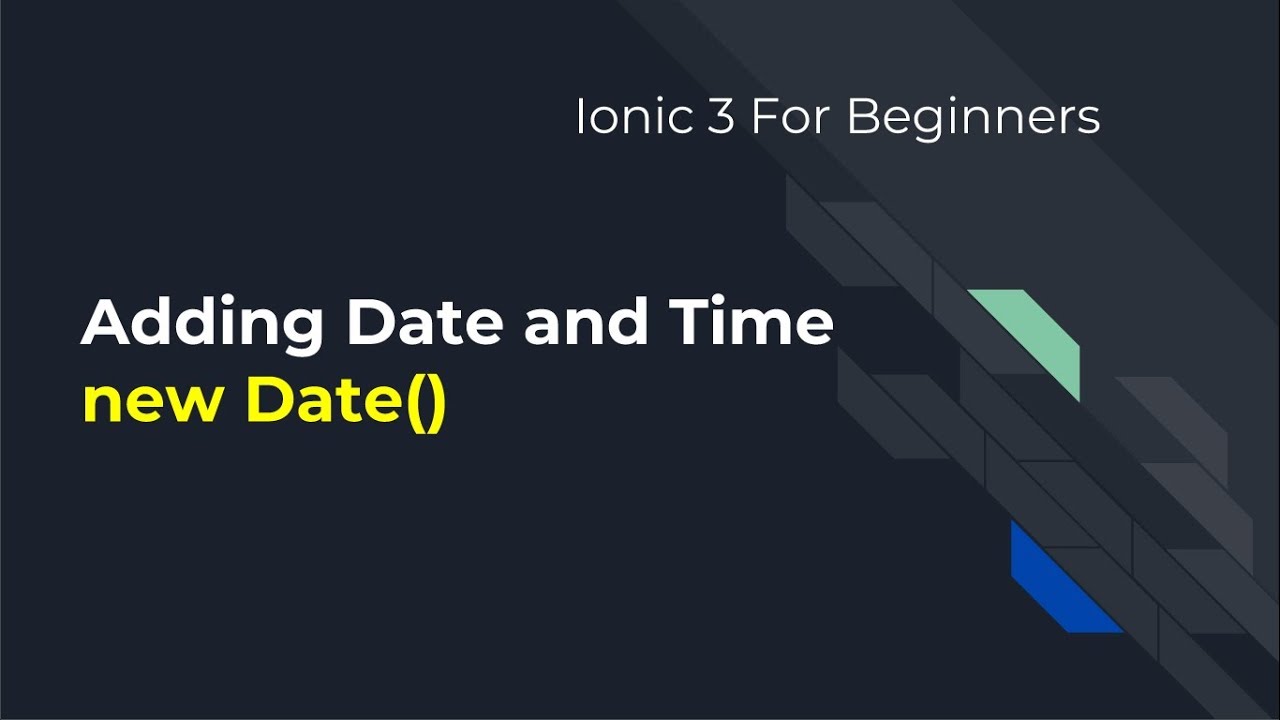 Ionic 3 For Beginners

Adding Date and Time
new Date()